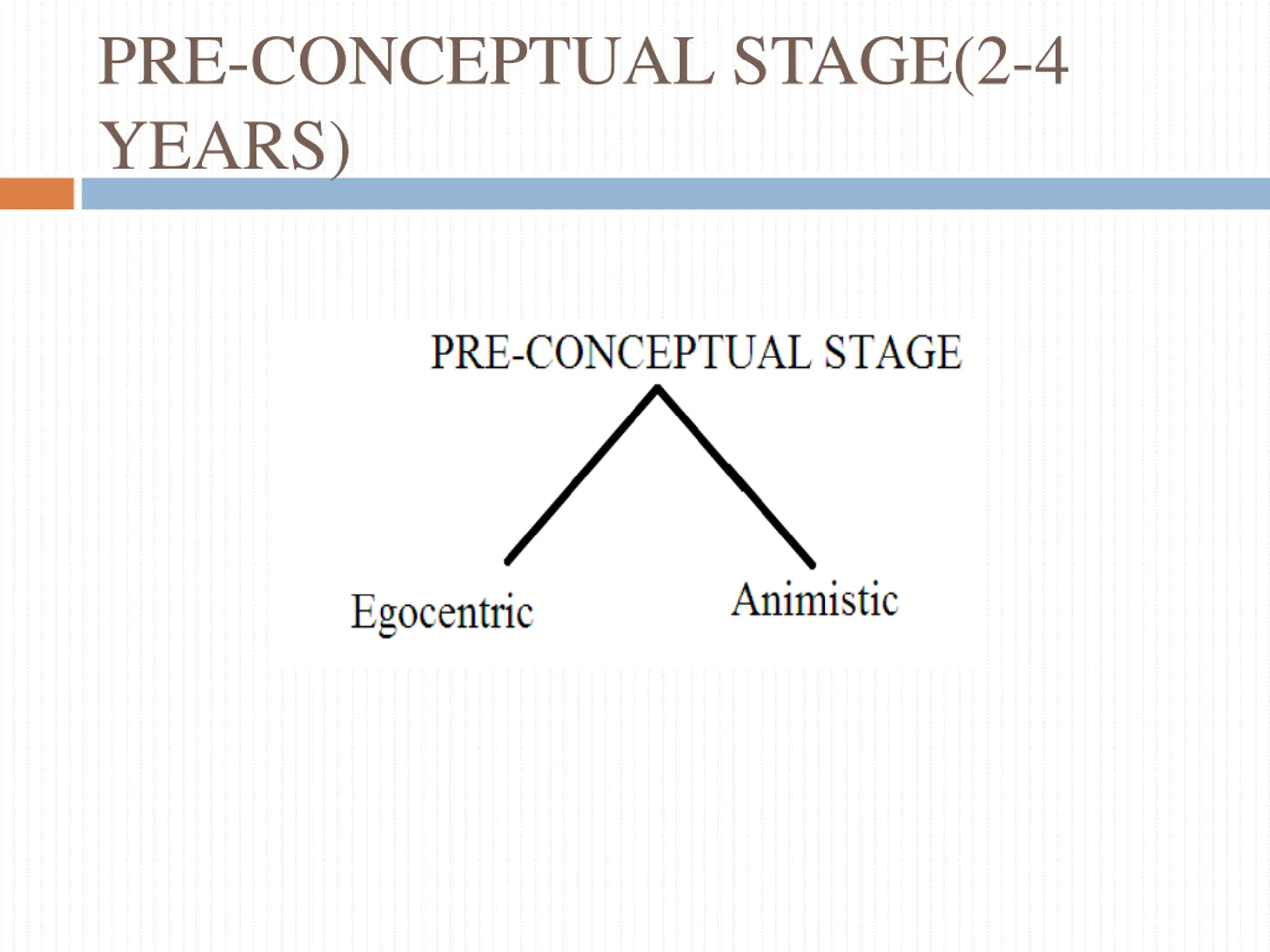 PRE-CONCEPTUAL STAGE(2-4 YEARS)

PRE-CONCEPTUAL STAGE

Egocentric

Animistic